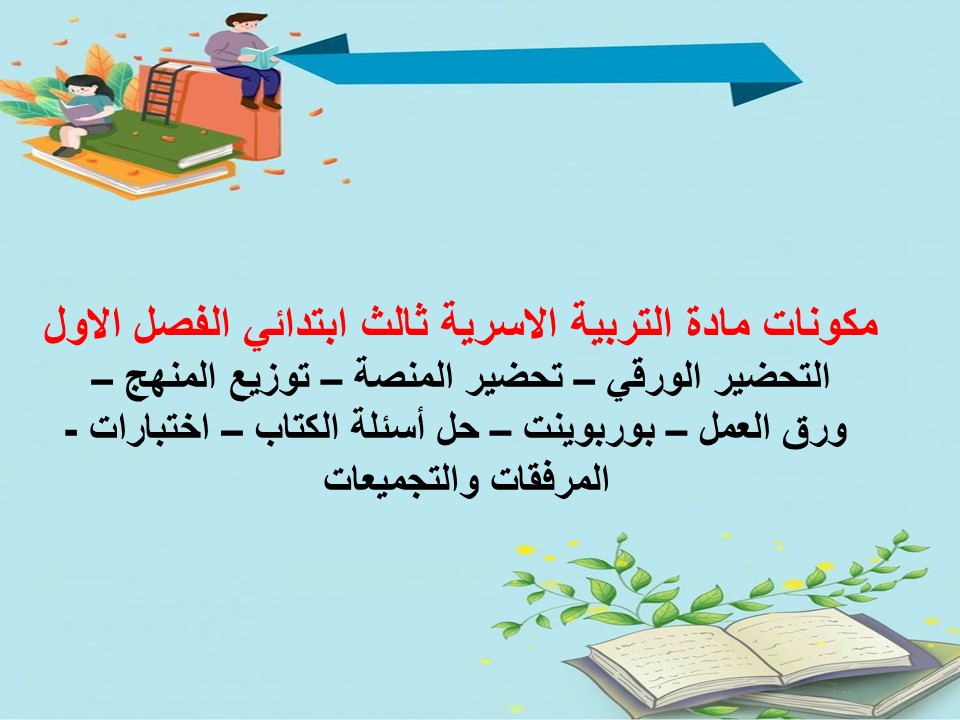 مكونات مادة التربية الاسرية ثالث ابتدائي الفصل الاول

التحضير الورقي – تحضير المنصة – توزيع المنهج – ورق العمل – بوربوينت – حل أسئلة الكتاب – اختبارات - المرفقات والتجميعات